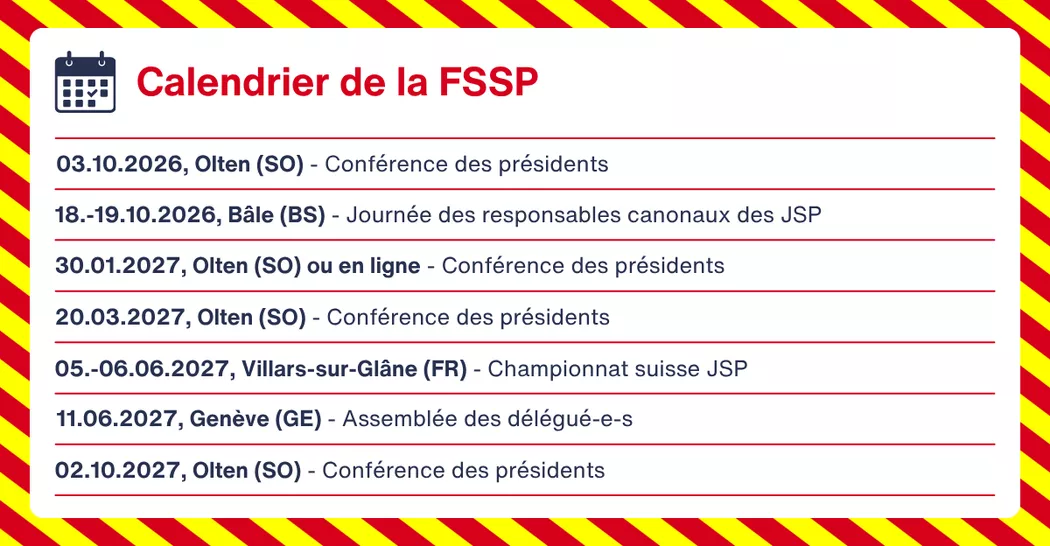 Calendrier de la FSSP

03.10.2026, Olten (SO) - Conférence des présidents

18.-19.10.2026, Bâle (BS) - Journée des responsables canonaux des JSP

30.01.2027, Olten (SO) ou en ligne - Conférence des présidents

20.03.2027, Olten (SO) - Conférence des présidents

05.-06.06.2027, Villars-sur-Glâne (FR) - Championnat suisse JSP

11.06.2027, Genève (GE) - Assemblée des délégué-e-s

02.10.2027, Olten (SO) - Conférence des présidents